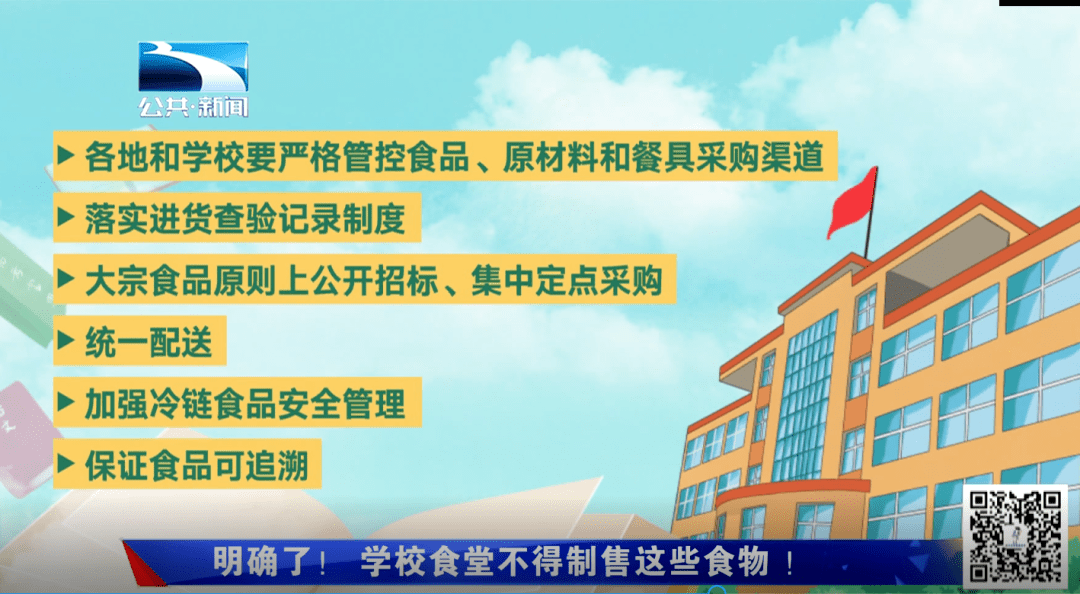 公共·新闻

▶ 各地和学校要严格管控食品、原材料和餐具采购渠道

▶ 落实进货查验记录制度

▶ 大宗食品原则上公开招标、集中定点采购

▶ 统一配送

▶ 加强冷链食品安全管理

▶ 保证食品可追溯

明确了！ 学校食堂不得制售这些食物！